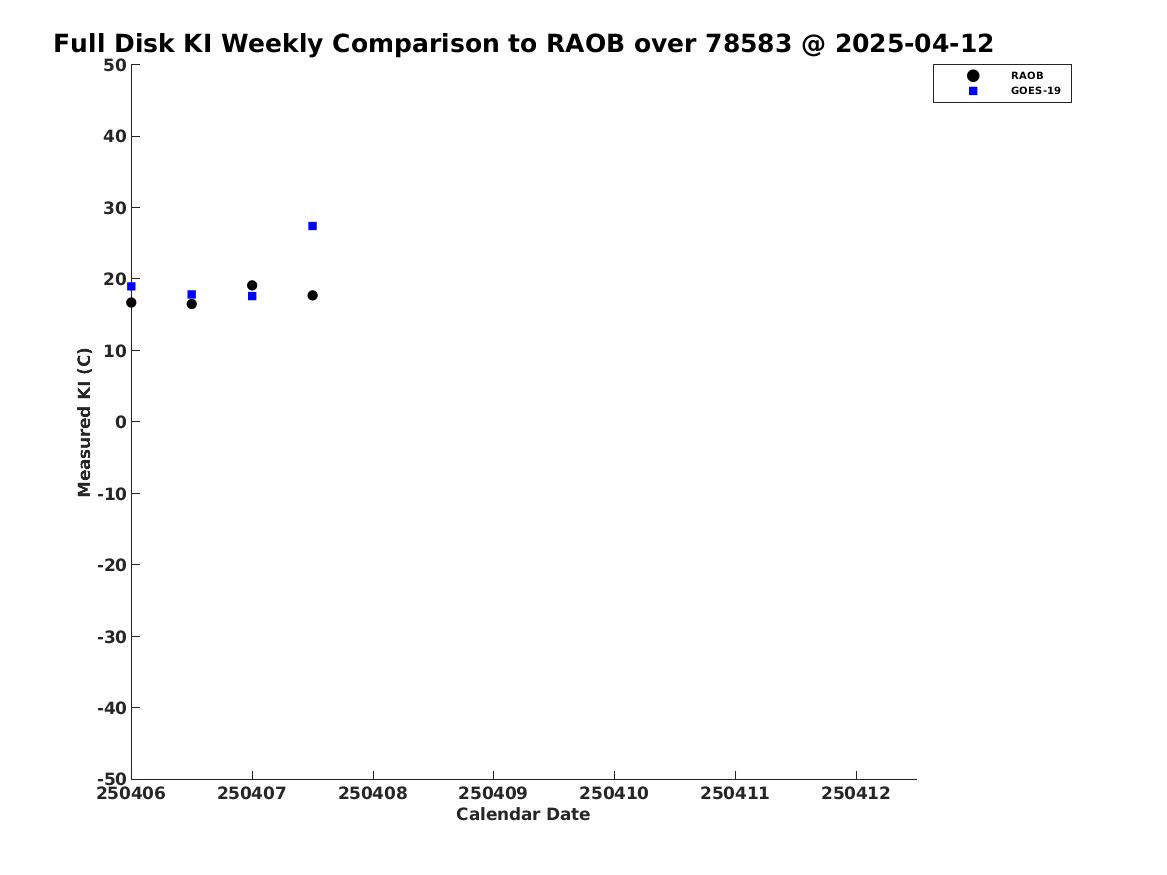 Full Disk KI Weekly Comparison to RAOB over 78583 @ 2025-04-12

RAOB
GOES-19

Measured KI (C)

50
40
30
20
10
0
-10
-20
-30
-40
-50

250406 250407 250408 250409 250410 250411 250412

Calendar Date